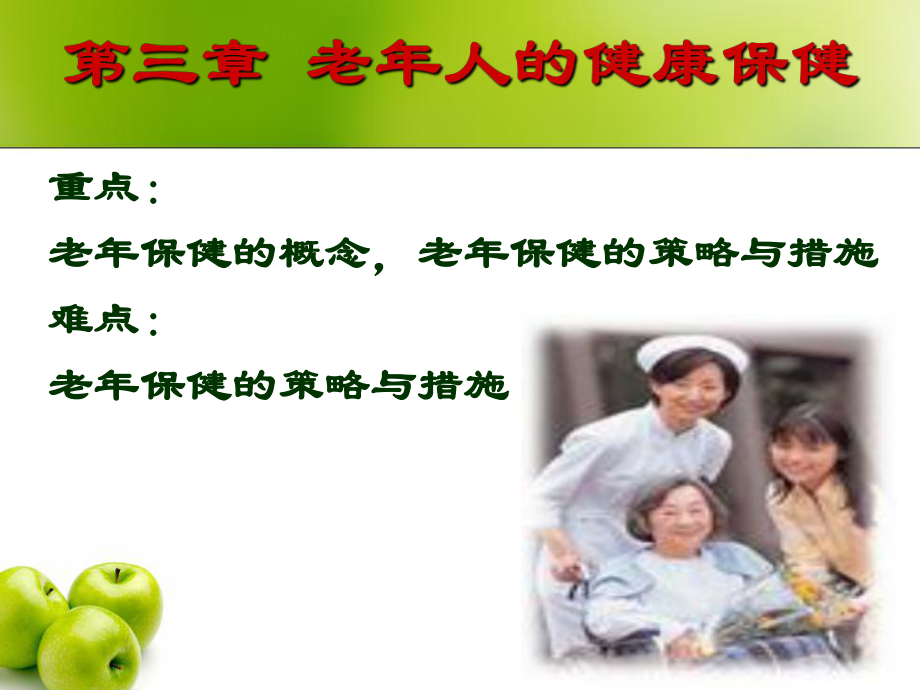 第三章 老年人的健康保健

重点：

老年保健的概念，老年保健的策略与措施

难点：

老年保健的策略与措施